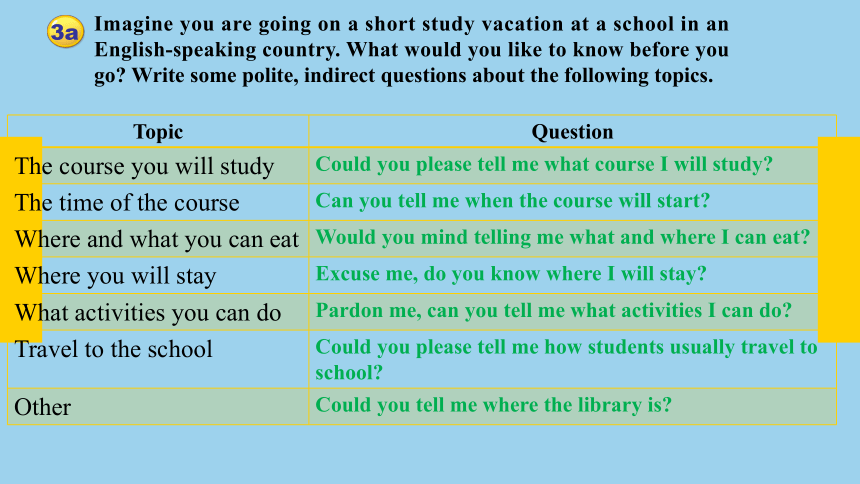 3a Imagine you are going on a short study vacation at a school in an English-speaking country. What would you like to know before you go? Write some polite, indirect questions about the following topics.

| Topic | Question |
|---|---|
| The course you will study | Could you please tell me what course I will study? |
| The time of the course | Can you tell me when the course will start? |
| Where and what you can eat | Would you mind telling me what and where I can eat? |
| Where you will stay | Excuse me, do you know where I will stay? |
| What activities you can do | Pardon me, can you tell me what activities I can do? |
| Travel to the school | Could you please tell me how students usually travel to school? |
| Other | Could you tell me where the library is? |